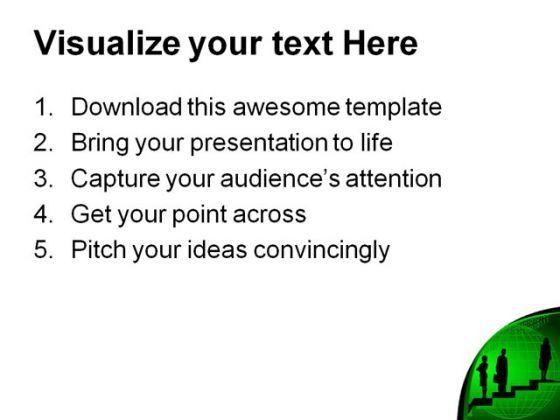 Visualize your text Here

1. Download this awesome template
2. Bring your presentation to life
3. Capture your audience's attention
4. Get your point across
5. Pitch your ideas convincingly